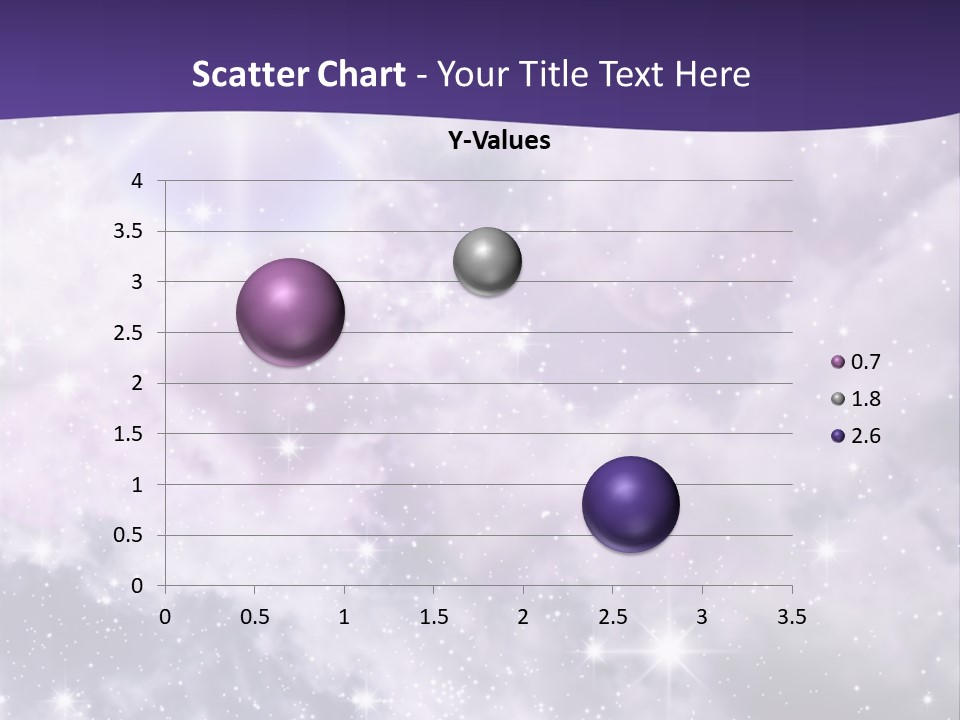 Scatter Chart - Your Title Text Here

Y-Values

4
3.5
3
2.5
2
1.5
1
0.5
0

0 0.5 1 1.5 2 2.5 3 3.5

0.7
1.8
2.6